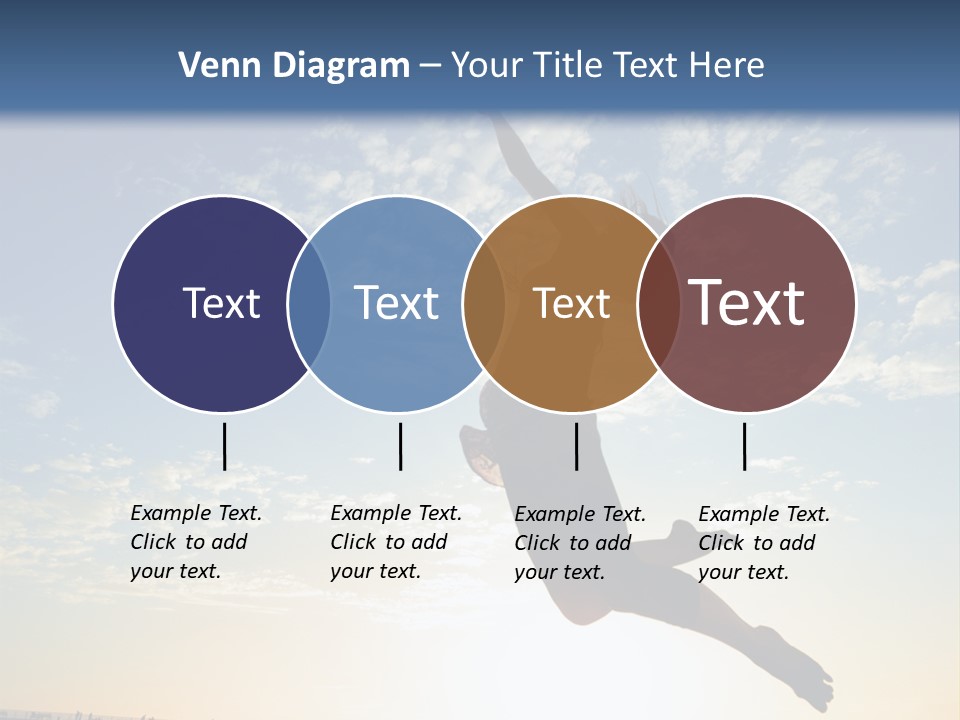 Venn Diagram – Your Title Text Here

Text

Text

Text

Text

Example Text. Click to add your text.

Example Text. Click to add your text.

Example Text. Click to add your text.

Example Text. Click to add your text.